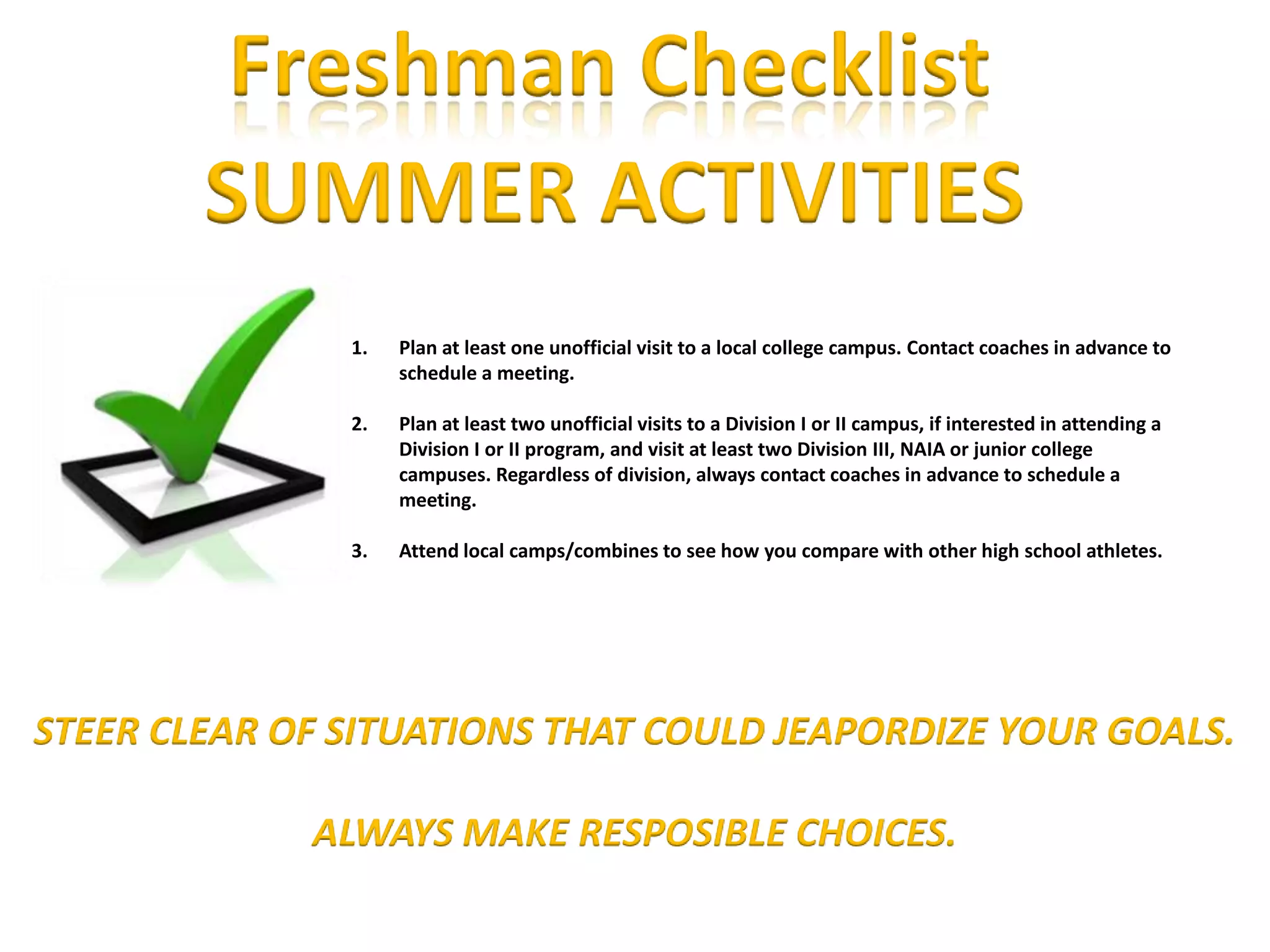 Freshman Checklist
SUMMER ACTIVITIES

1. Plan at least one unofficial visit to a local college campus. Contact coaches in advance to schedule a meeting.

2. Plan at least two unofficial visits to a Division I or II campus, if interested in attending a Division I or II program, and visit at least two Division III, NAIA or junior college campuses. Regardless of division, always contact coaches in advance to schedule a meeting.

3. Attend local camps/combines to see how you compare with other high school athletes.

STEER CLEAR OF SITUATIONS THAT COULD JEAPORDIZE YOUR GOALS.

ALWAYS MAKE RESPOSIBLE CHOICES.